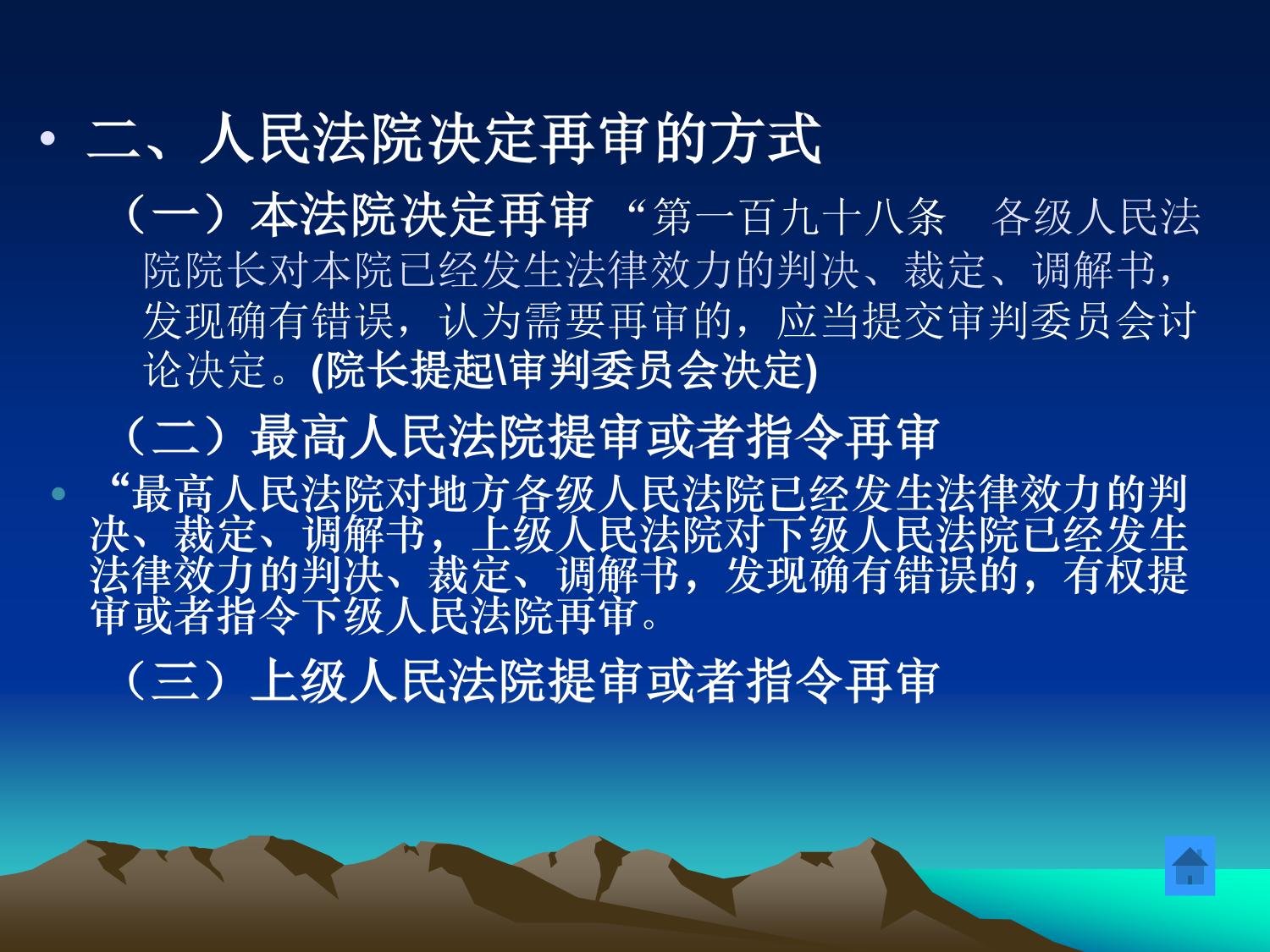 • 二、人民法院决定再审的方式

（一）本法院决定再审 “第一百九十八条　各级人民法院院长对本院已经发生法律效力的判决、裁定、调解书，发现确有错误，认为需要再审的，应当提交审判委员会讨论决定。(院长提起\审判委员会决定)

（二）最高人民法院提审或者指令再审

• “最高人民法院对地方各级人民法院已经发生法律效力的判决、裁定、调解书，上级人民法院对下级人民法院已经发生法律效力的判决、裁定、调解书，发现确有错误的，有权提审或者指令下级人民法院再审。

（三）上级人民法院提审或者指令再审